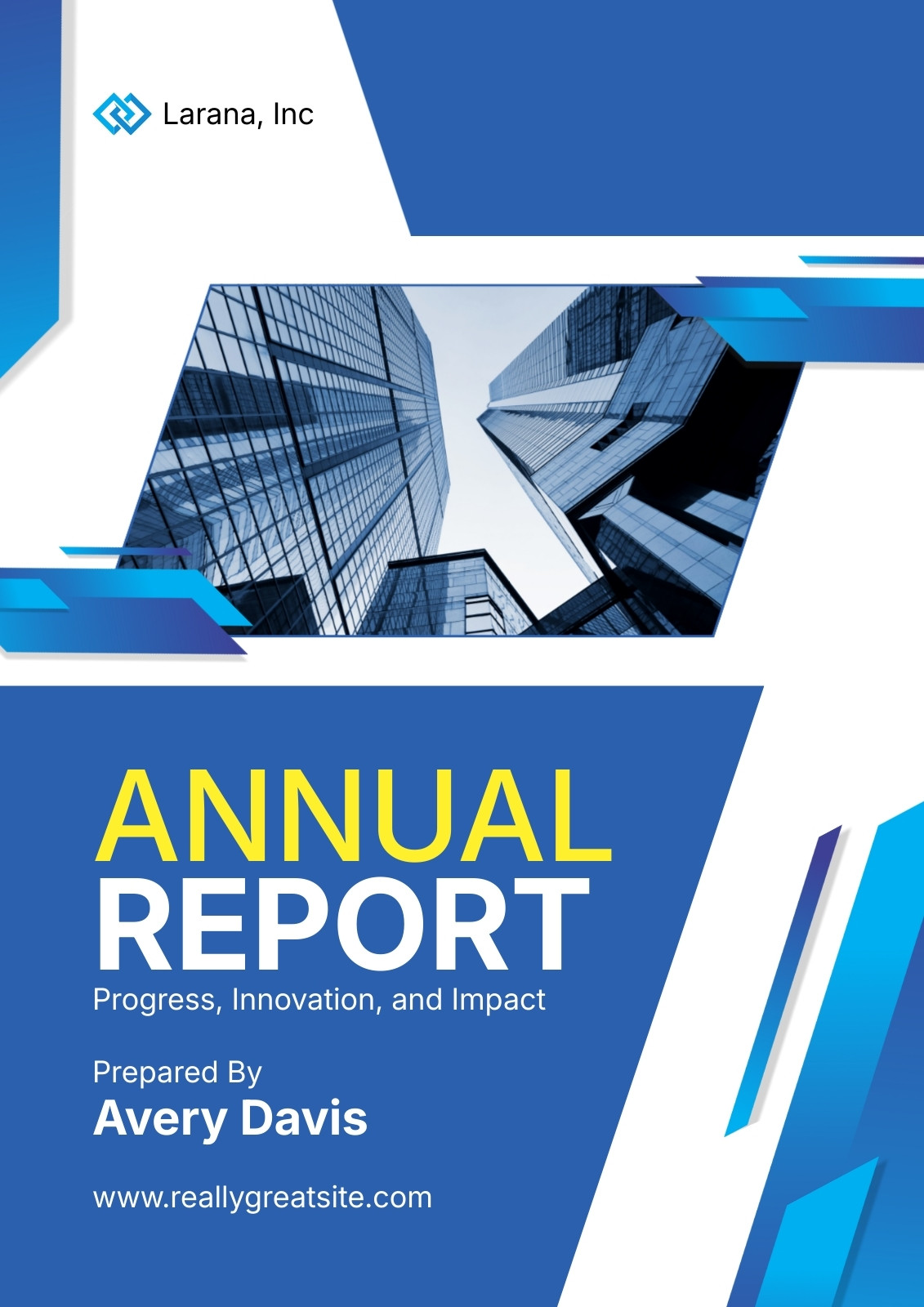 Larana, Inc

ANNUAL REPORT

Progress, Innovation, and Impact

Prepared By
Avery Davis

www.reallygreatsite.com